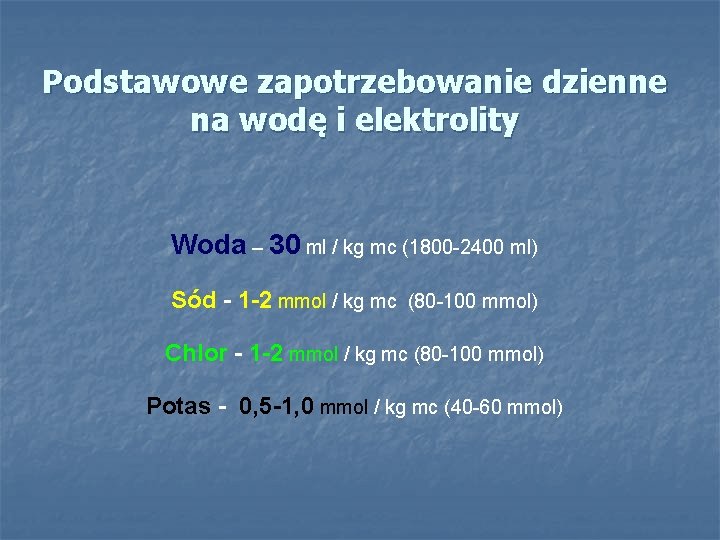 Podstawowe zapotrzebowanie dzienne na wodę i elektrolity

Woda – 30 ml / kg mc (1800-2400 ml)

Sód - 1-2 mmol / kg mc (80-100 mmol)

Chlor - 1-2 mmol / kg mc (80-100 mmol)

Potas - 0,5-1,0 mmol / kg mc (40-60 mmol)